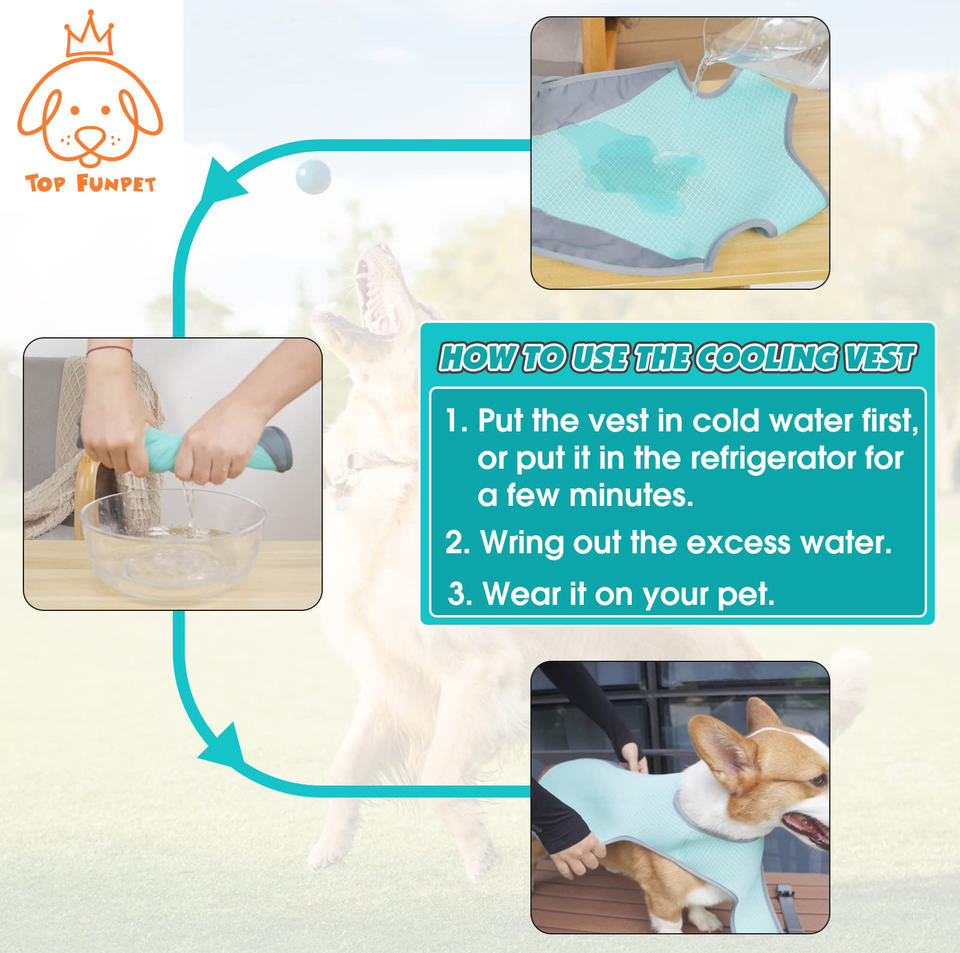 TOP FUNPET

HOW TO USE THE COOLING VEST

1. Put the vest in cold water first, or put it in the refrigerator for a few minutes.

2. Wring out the excess water.

3. Wear it on your pet.